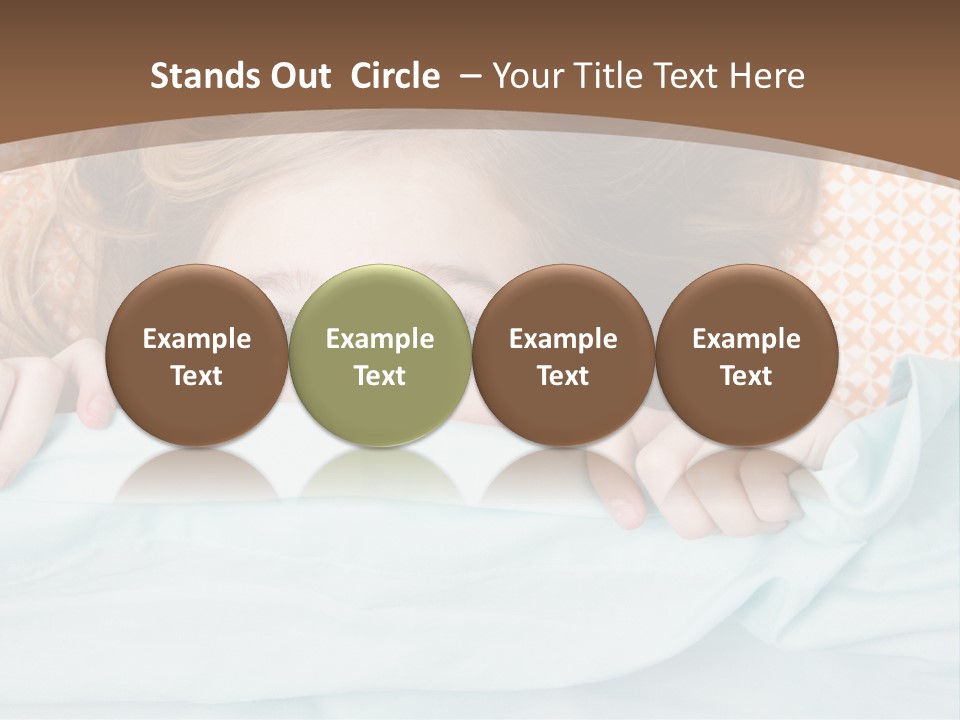 Stands Out Circle – Your Title Text Here

Example Text

Example Text

Example Text

Example Text